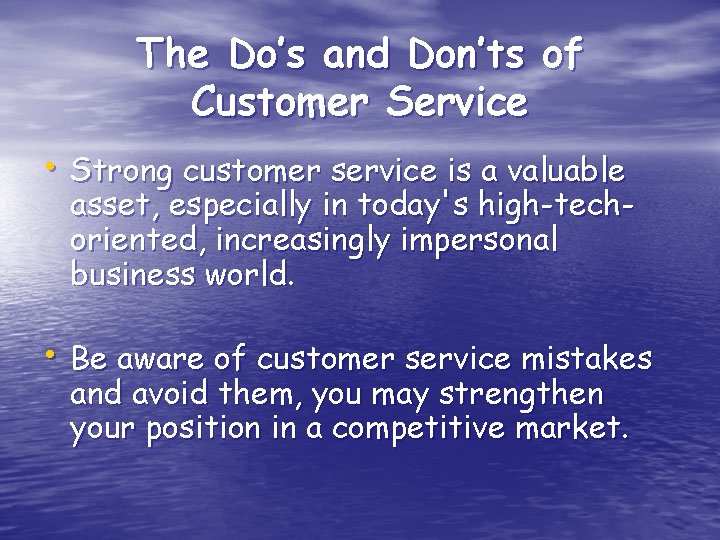 The Do's and Don'ts of Customer Service

• Strong customer service is a valuable asset, especially in today's high-tech-oriented, increasingly impersonal business world.

• Be aware of customer service mistakes and avoid them, you may strengthen your position in a competitive market.